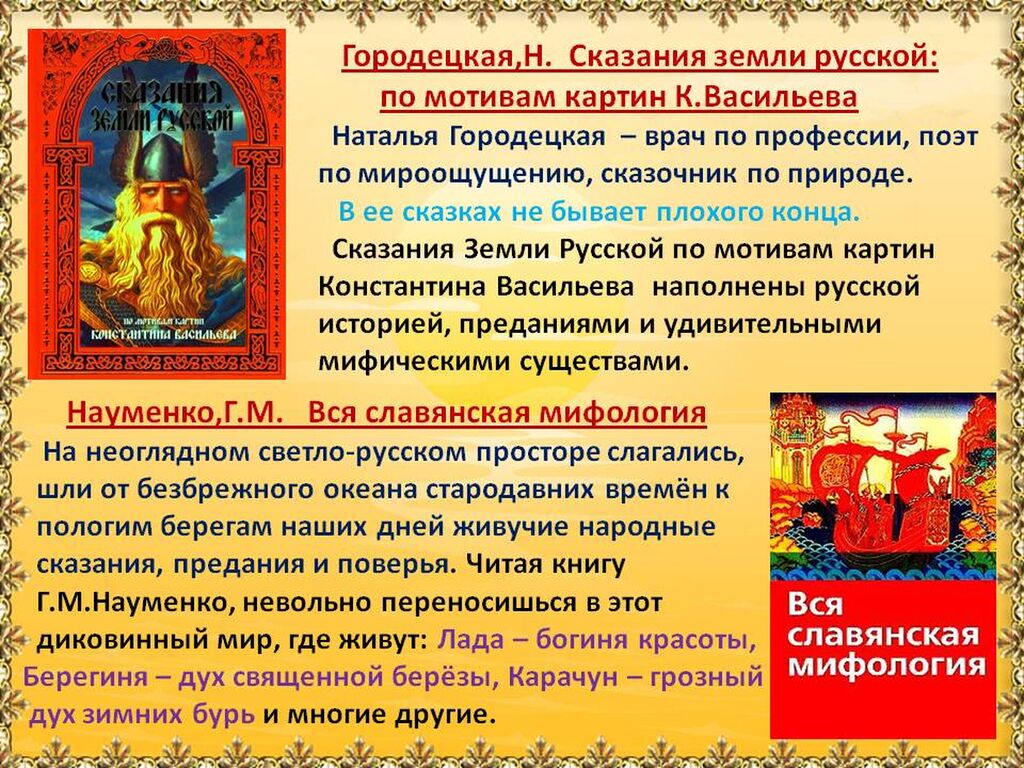 СКАЗАНИЯ ЗЕМЛИ РУССКОЙ

ПО МОТИВАМ КАРТИН КОНСТАНТИНА ВАСИЛЬЕВА

Городецкая,Н. Сказания земли русской: по мотивам картин К.Васильева

Наталья Городецкая – врач по профессии, поэт по мироощущению, сказочник по природе.

В ее сказках не бывает плохого конца.

Сказания Земли Русской по мотивам картин Константина Васильева наполнены русской историей, преданиями и удивительными мифическими существами.

Науменко,Г.М. Вся славянская мифология

На неоглядном светло-русском просторе слагались, шли от безбрежного океана стародавних времён к пологим берегам наших дней живучие народные сказания, предания и поверья. Читая книгу Г.М.Науменко, невольно переносишься в этот диковинный мир, где живут: Лада – богиня красоты, Берегиня – дух священной берёзы, Карачун – грозный дух зимних бурь и многие другие.

Вся славянская мифология